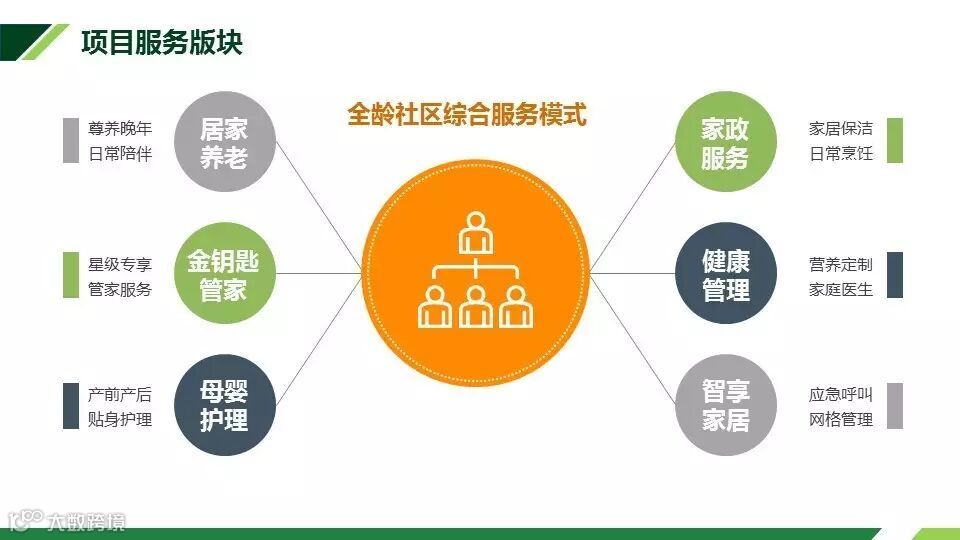 项目服务版块

全龄社区综合服务模式

尊养晚年
日常陪伴

居家养老

星级专享
管家服务

金钥匙管家

产前产后
贴身护理

母婴护理

家政服务

家居保洁
日常烹饪

健康管理

营养定制
家庭医生

智享家居

应急呼叫
网格管理

大数跨境